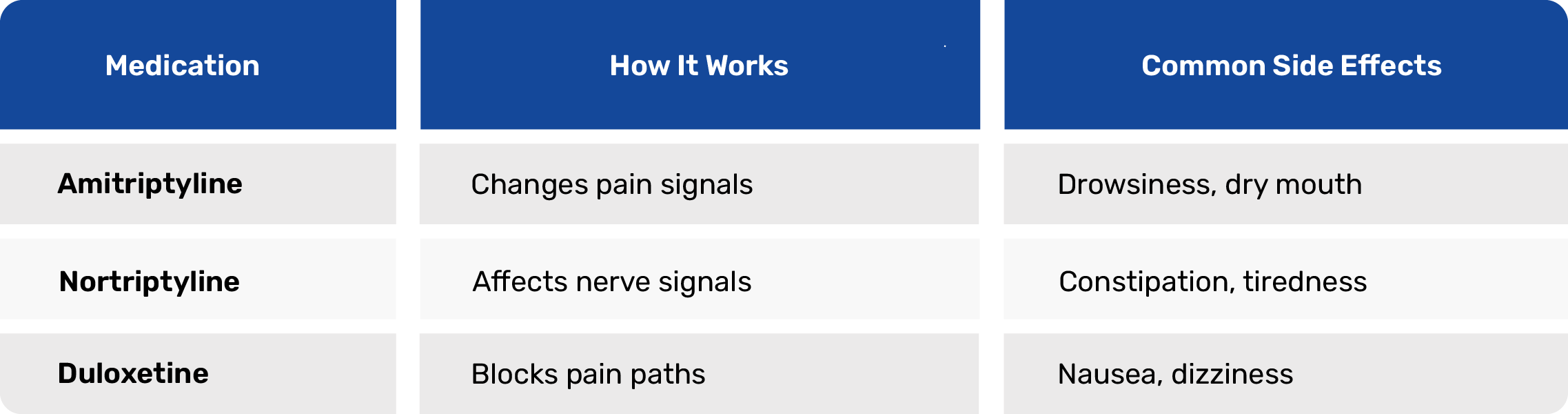 | Medication | How It Works | Common Side Effects |
|---|---|---|
| Amitriptyline | Changes pain signals | Drowsiness, dry mouth |
| Nortriptyline | Affects nerve signals | Constipation, tiredness |
| Duloxetine | Blocks pain paths | Nausea, dizziness |